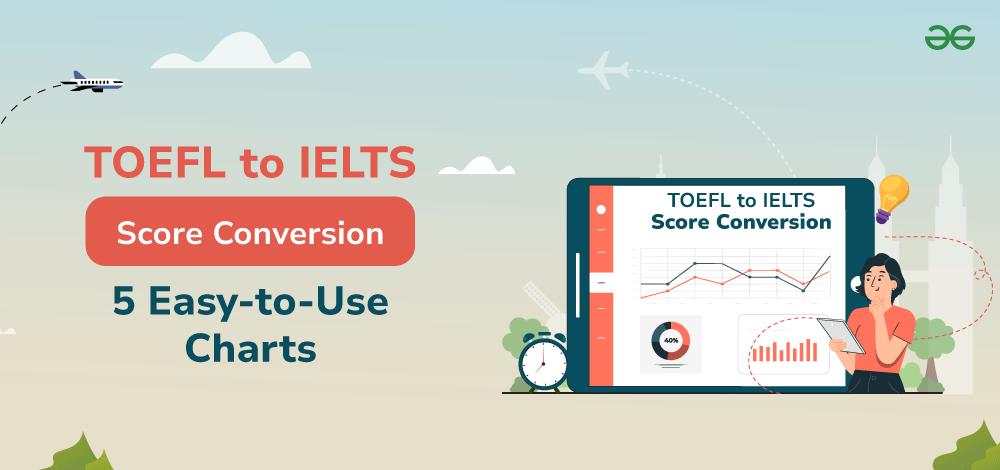 TOEFL to IELTS

Score Conversion

5 Easy-to-Use Charts

TOEFL to IELTS
Score Conversion

40%